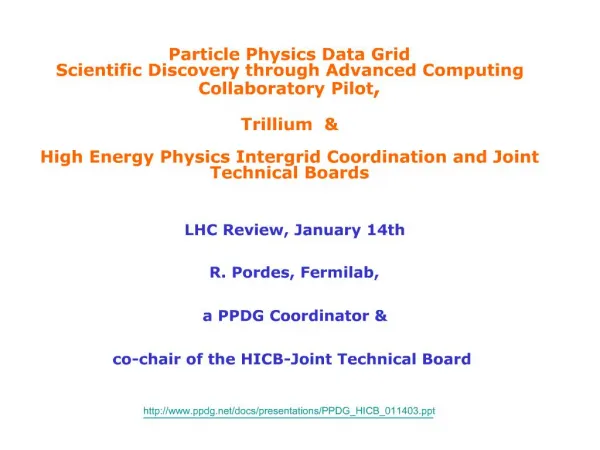 Particle Physics Data Grid
Scientific Discovery through Advanced Computing
Collaboratory Pilot,

Trillium &

High Energy Physics Intergrid Coordination and Joint Technical Boards

LHC Review, January 14th

R. Pordes, Fermilab,

a PPDG Coordinator &

co-chair of the HICB-Joint Technical Board

http://www.ppdg.net/docs/presentations/PPDG_HICB_011403.ppt